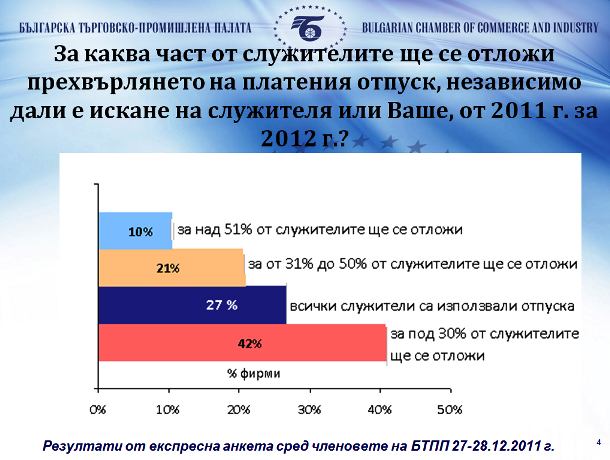 БЪЛГАРСКА ТЪРГОВСКО-ПРОМИШЛЕНА ПАЛАТА

BULGARIAN CHAMBER OF COMMERCE AND INDUSTRY

За каква част от служителите ще се отложи прехвърлянето на платения отпуск, независимо дали е искане на служителя или Ваше, от 2011 г. за 2012 г.?

10%

за над 51% от служителите ще се отложи

21%

за от 31% до 50% от служителите ще се отложи

27 %

всички служители са използвали отпуска

42%

за под 30% от служителите ще се отложи

% фирми

0%
10%
20%
30%
40%
50%

Резултати от експресна анкета сред членовете на БТПП 27-28.12.2011 г.

4